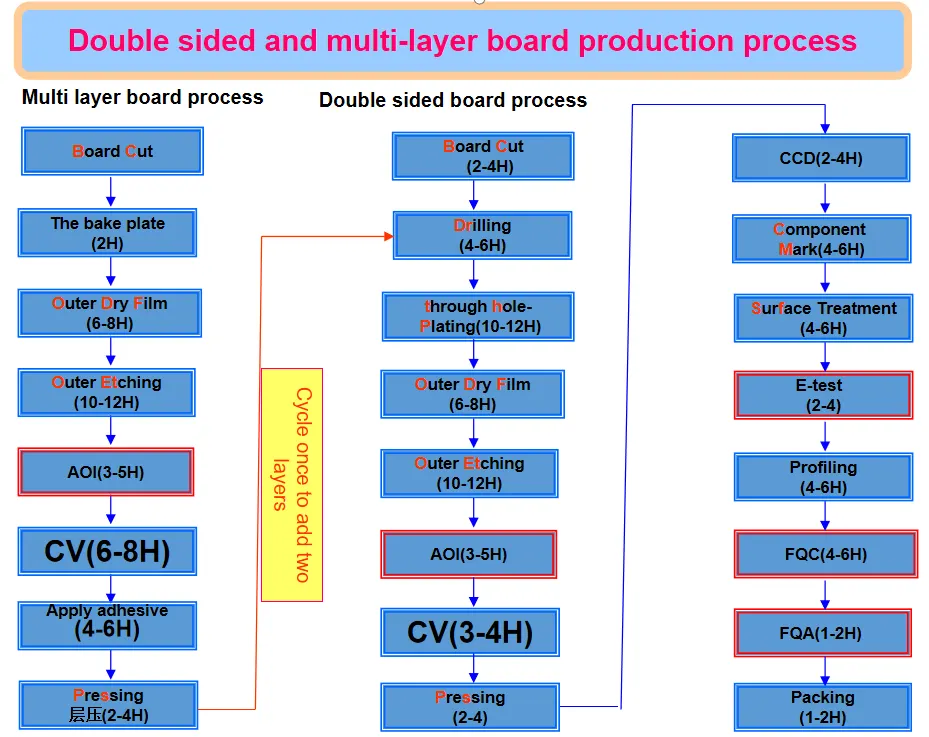 Double sided and multi-layer board production process

Multi layer board process

Board Cut

The bake plate (2H)

Outer Dry Film (6-8H)

Outer Etching (10-12H)

AOI(3-5H)

CV(6-8H)

Apply adhesive (4-6H)

Pressing 层压(2-4H)

Cycle once to add two layers

Double sided board process

Board Cut (2-4H)

Drilling (4-6H)

through hole-Plating(10-12H)

Outer Dry Film (6-8H)

Outer Etching (10-12H)

AOI(3-5H)

CV(3-4H)

Pressing (2-4)

CCD(2-4H)

Component Mark(4-6H)

Surface Treatment (4-6H)

E-test (2-4)

Profiling (4-6H)

FQC(4-6H)

FQA(1-2H)

Packing (1-2H)